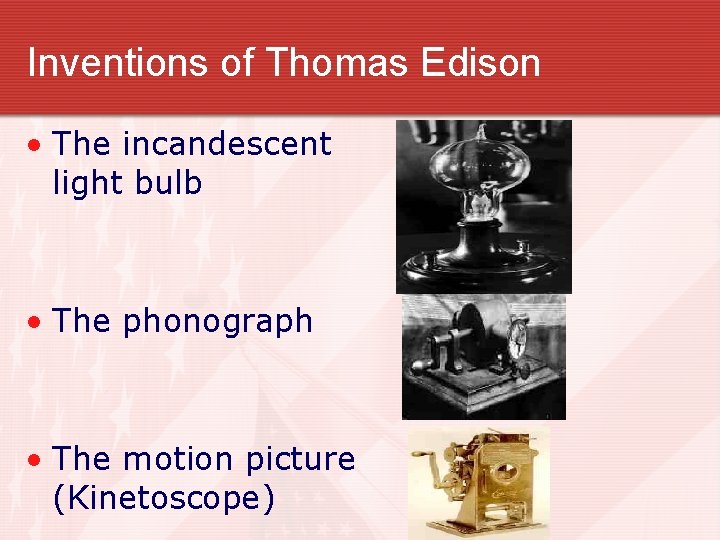 Inventions of Thomas Edison

• The incandescent light bulb

• The phonograph

• The motion picture (Kinetoscope)